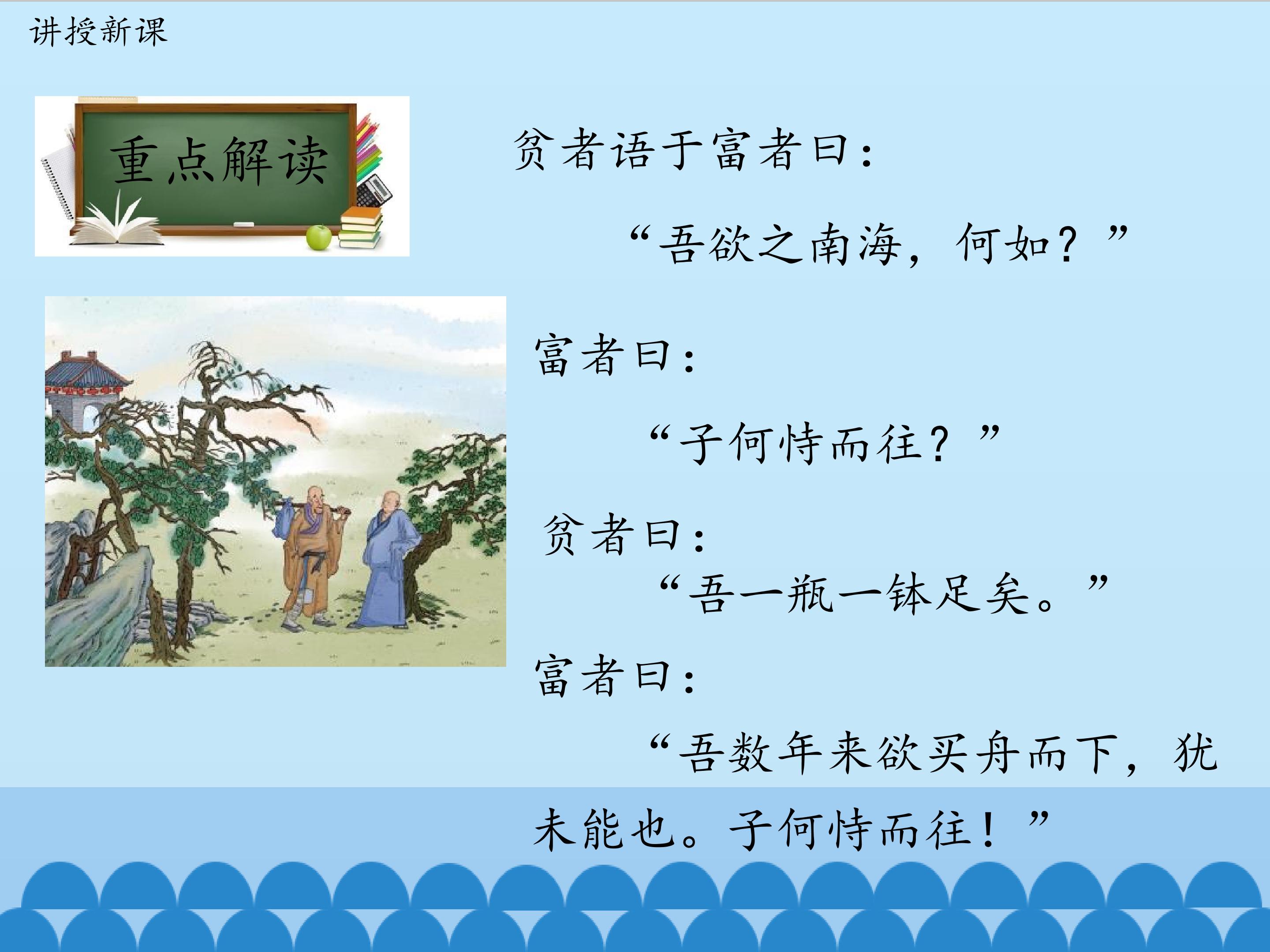 讲授新课

重点解读

贫者语于富者曰：

“吾欲之南海，何如？”

富者曰：

“子何恃而往？”

贫者曰：

“吾一瓶一钵足矣。”

富者曰：

“吾数年来欲买舟而下，犹未能也。子何恃而往！”